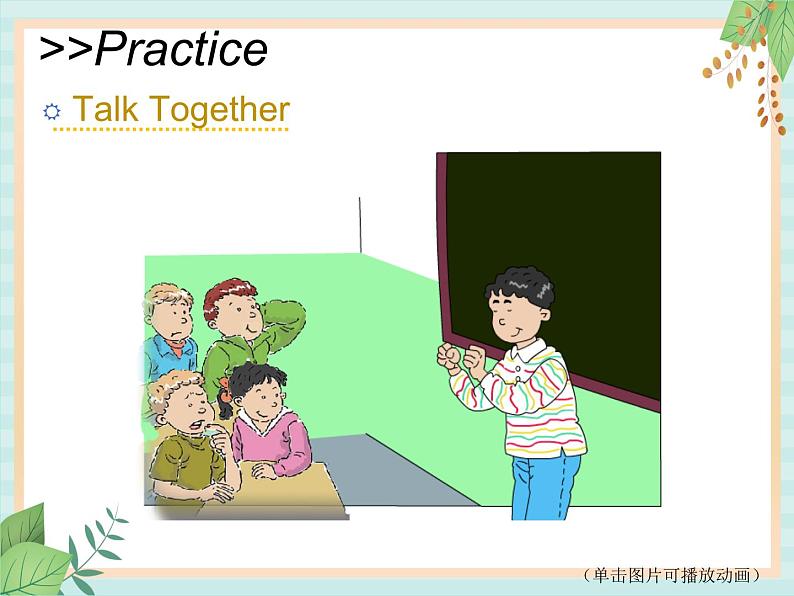 >>Practice

Talk Together

（单击图片可播放动画）